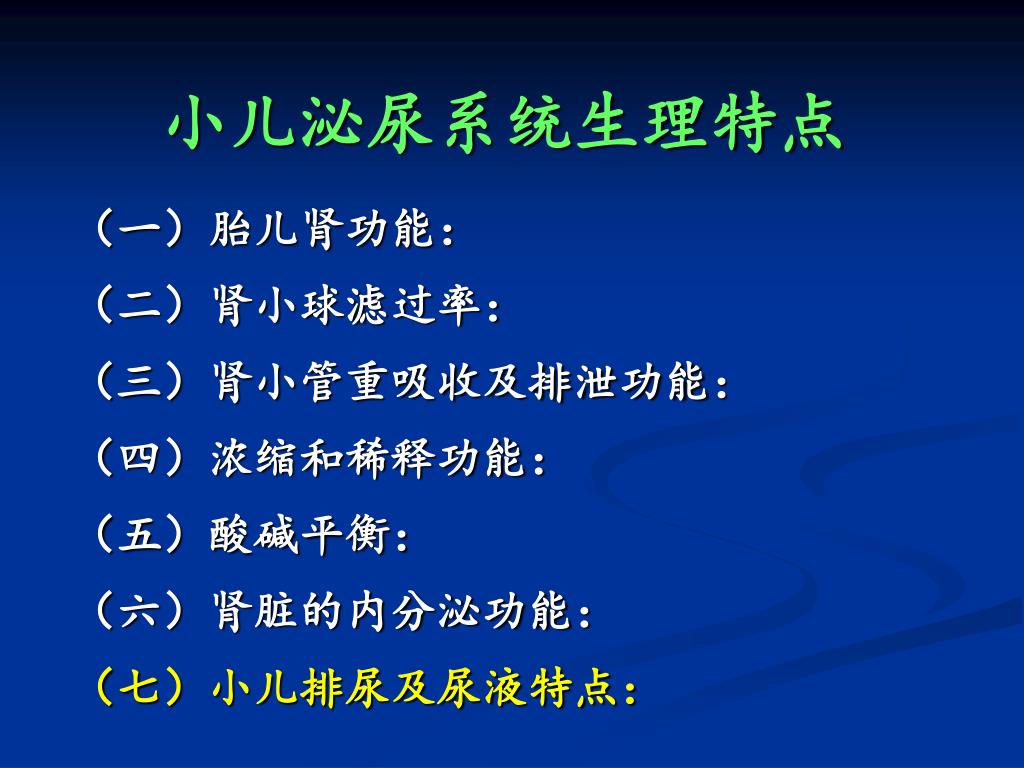 小儿泌尿系统生理特点

（一）胎儿肾功能：

（二）肾小球滤过率：

（三）肾小管重吸收及排泄功能：

（四）浓缩和稀释功能：

（五）酸碱平衡：

（六）肾脏的内分泌功能：

（七）小儿排尿及尿液特点：